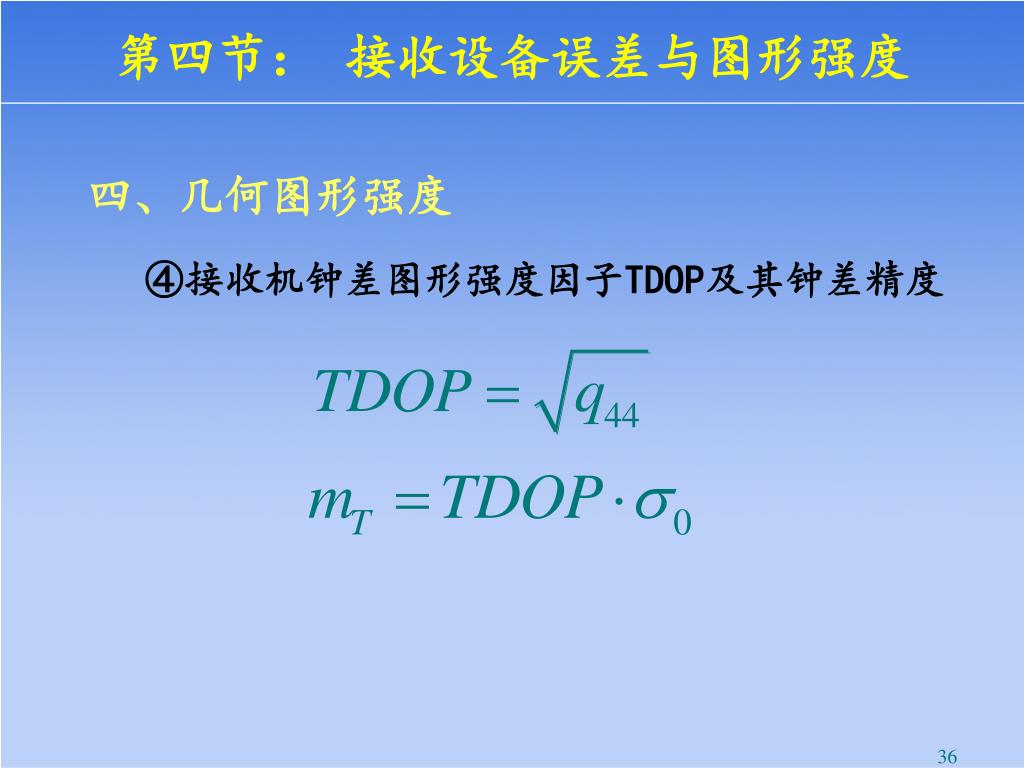 第四节： 接收设备误差与图形强度

四、几何图形强度

④接收机钟差图形强度因子TDOP及其钟差精度

$TDOP = \sqrt{q_{44}}$

$m_T = TDOP \cdot \sigma_0$

36